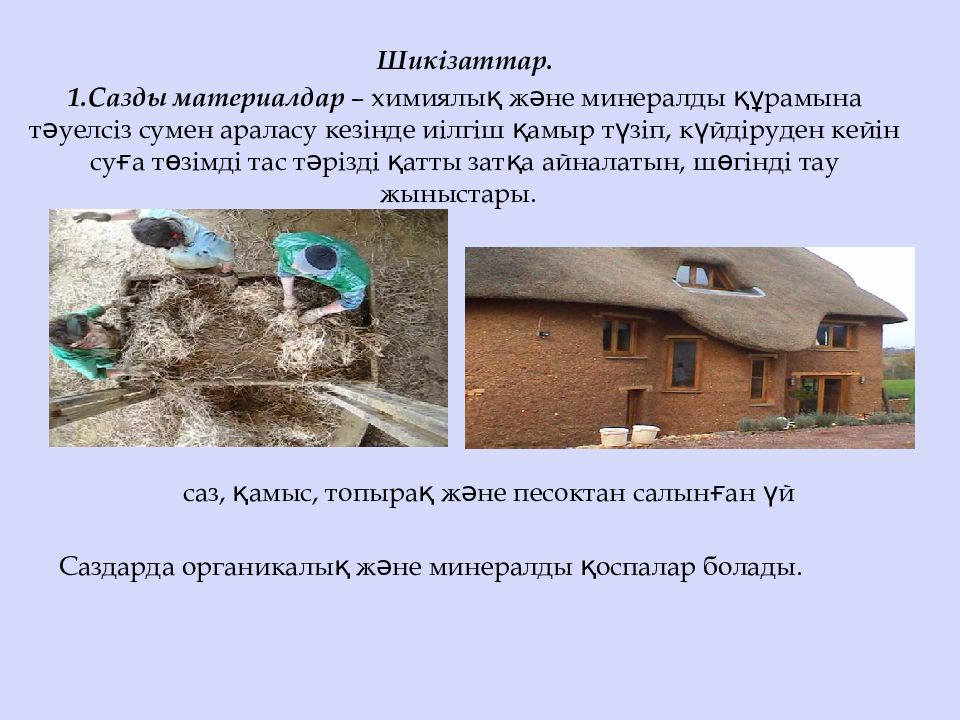 Шикізаттар.

1.Сазды материалдар – химиялық және минералды құрамына тәуелсіз сумен араласу кезінде иілгіш қамыр түзіп, күйдіруден кейін суға төзімді тас тәрізді қатты затқа айналатын, шөгінді тау жыныстары.

саз, қамыс, топырақ және песоктан салынған үй

Саздарда органикалық және минералды қоспалар болады.